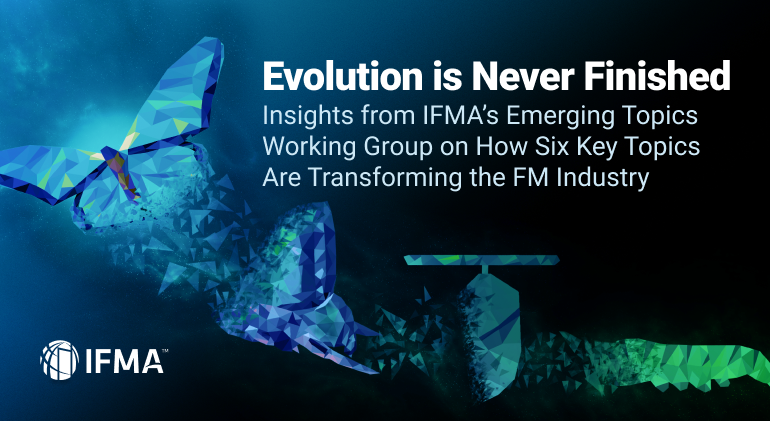 Evolution is Never Finished

Insights from IFMA's Emerging Topics Working Group on How Six Key Topics Are Transforming the FM Industry

IFMA™